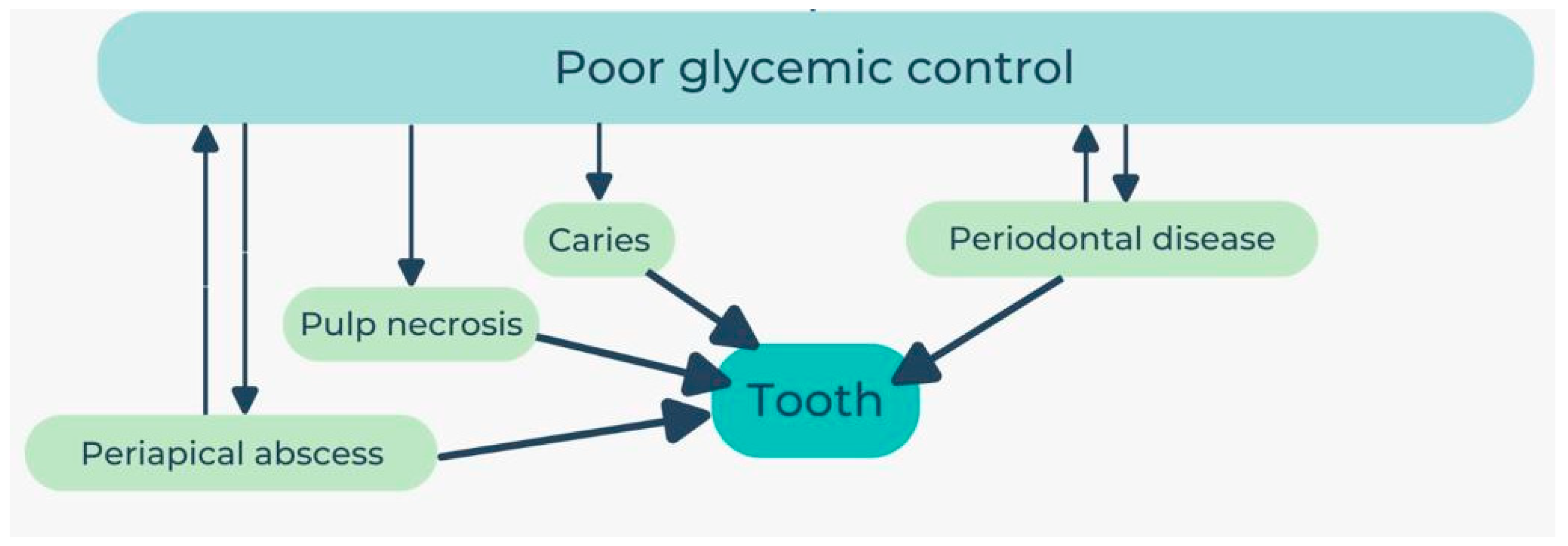 Poor glycemic control

Caries

Periodontal disease

Pulp necrosis

Tooth

Periapical abscess